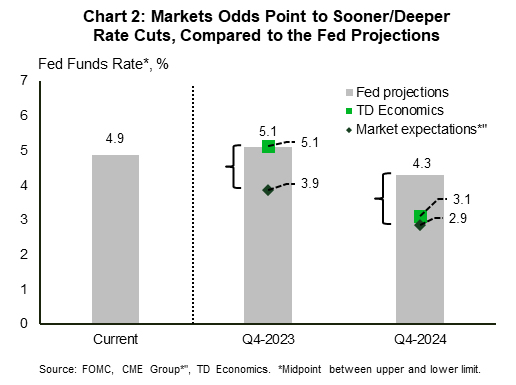 Chart 2: Markets Odds Point to Sooner/Deeper Rate Cuts, Compared to the Fed Projections

Fed Funds Rate*, %

7
6
5
4
3
2
1
0

Fed projections
TD Economics
Market expectations*"

4.9
5.1
5.1
3.9
4.3
3.1
2.9

Current
Q4-2023
Q4-2024

Source: FOMC, CME Group*", TD Economics. *Midpoint between upper and lower limit.